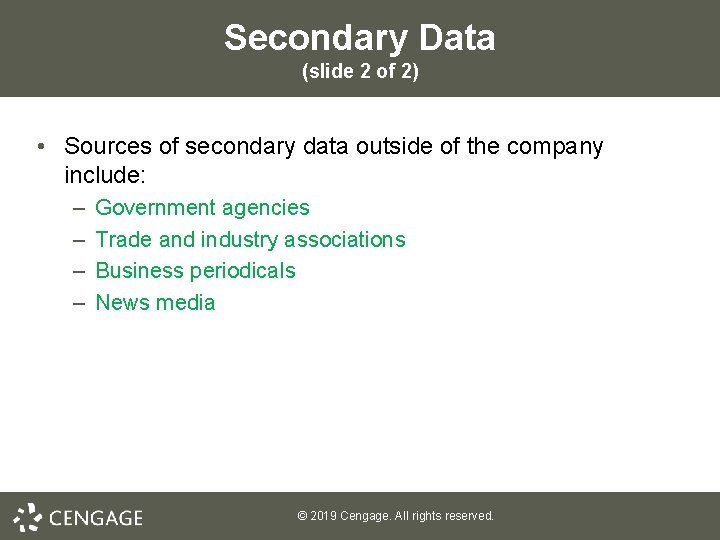 Secondary Data
(slide 2 of 2)

• Sources of secondary data outside of the company include:
– Government agencies
– Trade and industry associations
– Business periodicals
– News media

CENGAGE

© 2019 Cengage. All rights reserved.